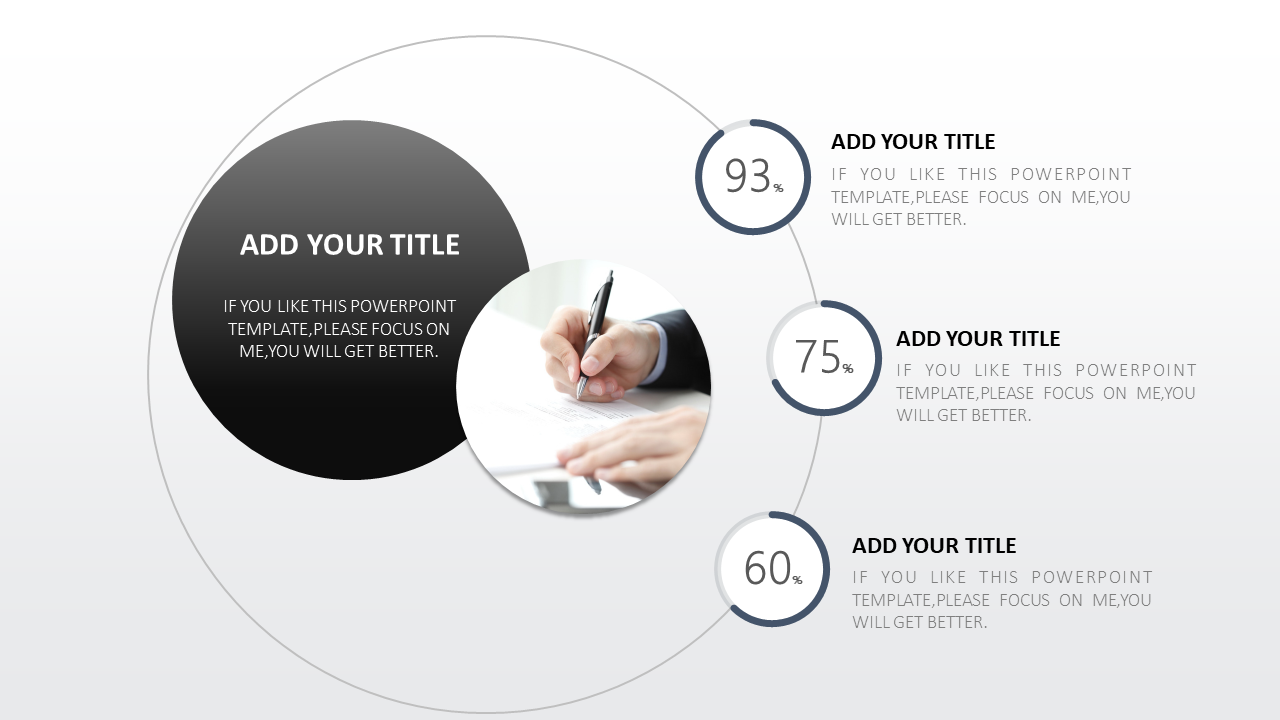 ADD YOUR TITLE

IF YOU LIKE THIS POWERPOINT TEMPLATE,PLEASE FOCUS ON ME,YOU WILL GET BETTER.

93%

ADD YOUR TITLE

IF YOU LIKE THIS POWERPOINT TEMPLATE,PLEASE FOCUS ON ME,YOU WILL GET BETTER.

75%

ADD YOUR TITLE

IF YOU LIKE THIS POWERPOINT TEMPLATE,PLEASE FOCUS ON ME,YOU WILL GET BETTER.

60%

ADD YOUR TITLE

IF YOU LIKE THIS POWERPOINT TEMPLATE,PLEASE FOCUS ON ME,YOU WILL GET BETTER.